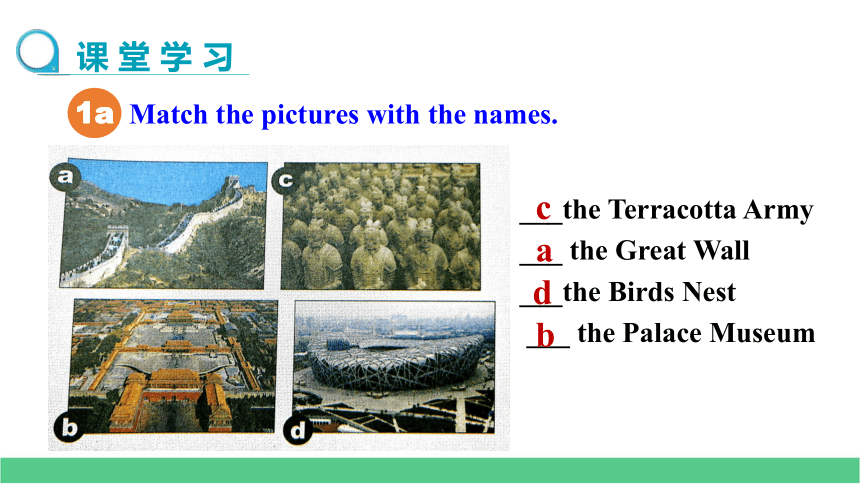 课堂学习

1a Match the pictures with the names.

a

c

b

d

c the Terracotta Army

a the Great Wall

d the Birds Nest

b the Palace Museum